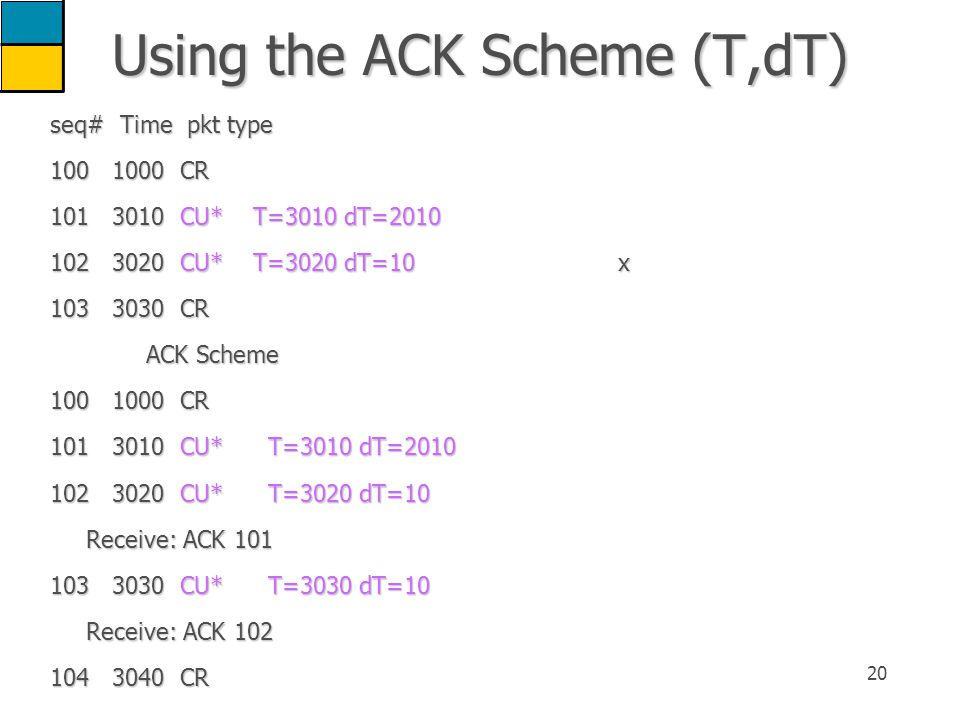 Using the ACK Scheme (T,dT)

seq# Time pkt type

100 1000 CR

101 3010 CU* T=3010 dT=2010

102 3020 CU* T=3020 dT=10 x

103 3030 CR

ACK Scheme

100 1000 CR

101 3010 CU* T=3010 dT=2010

102 3020 CU* T=3020 dT=10

Receive: ACK 101

103 3030 CU* T=3030 dT=10

Receive: ACK 102

104 3040 CR

20